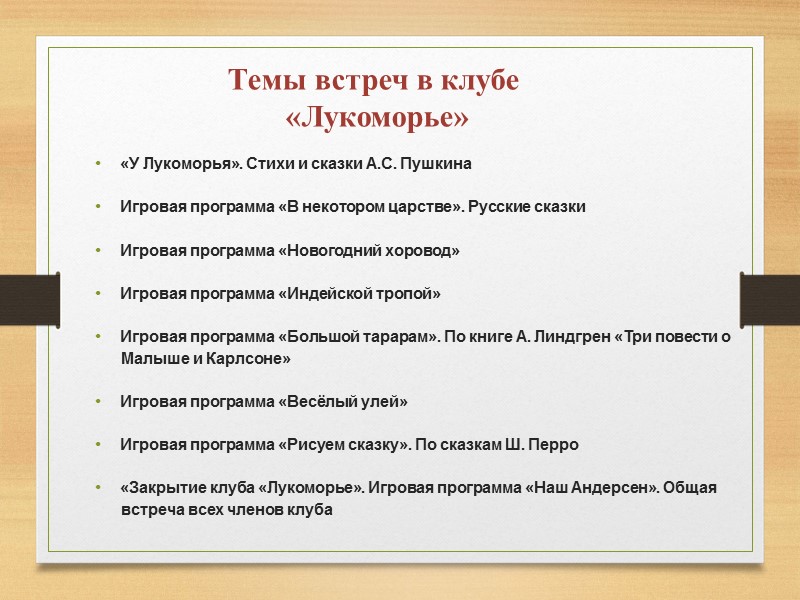 Темы встреч в клубе «Лукоморье»

• «У Лукоморья». Стихи и сказки А.С. Пушкина

• Игровая программа «В некотором царстве». Русские сказки

• Игровая программа «Новогодний хоровод»

• Игровая программа «Индейской тропой»

• Игровая программа «Большой тарарам». По книге А. Линдгрен «Три повести о Малыше и Карлсоне»

• Игровая программа «Весёлый улей»

• Игровая программа «Рисуем сказку». По сказкам Ш. Перро

• «Закрытие клуба «Лукоморье». Игровая программа «Наш Андерсен». Общая встреча всех членов клуба